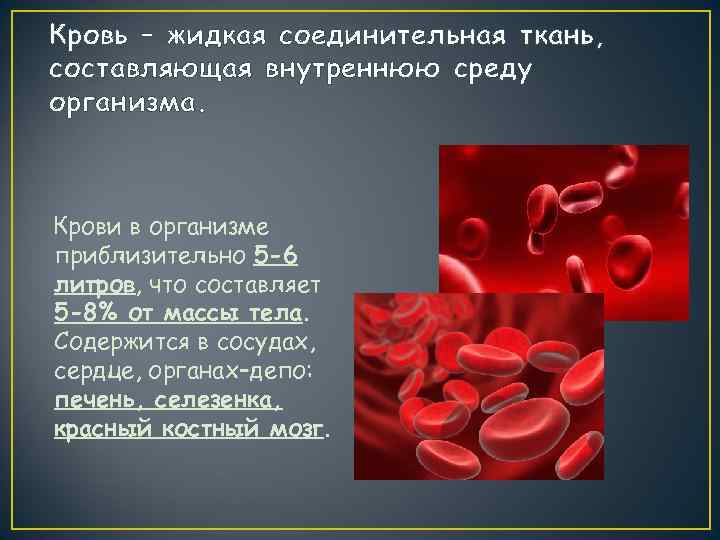 Кровь – жидкая соединительная ткань, составляющая внутреннюю среду организма.

Крови в организме приблизительно 5-6 литров, что составляет 5-8% от массы тела. Содержится в сосудах, сердце, органах-депо: печень, селезенка, красный костный мозг.